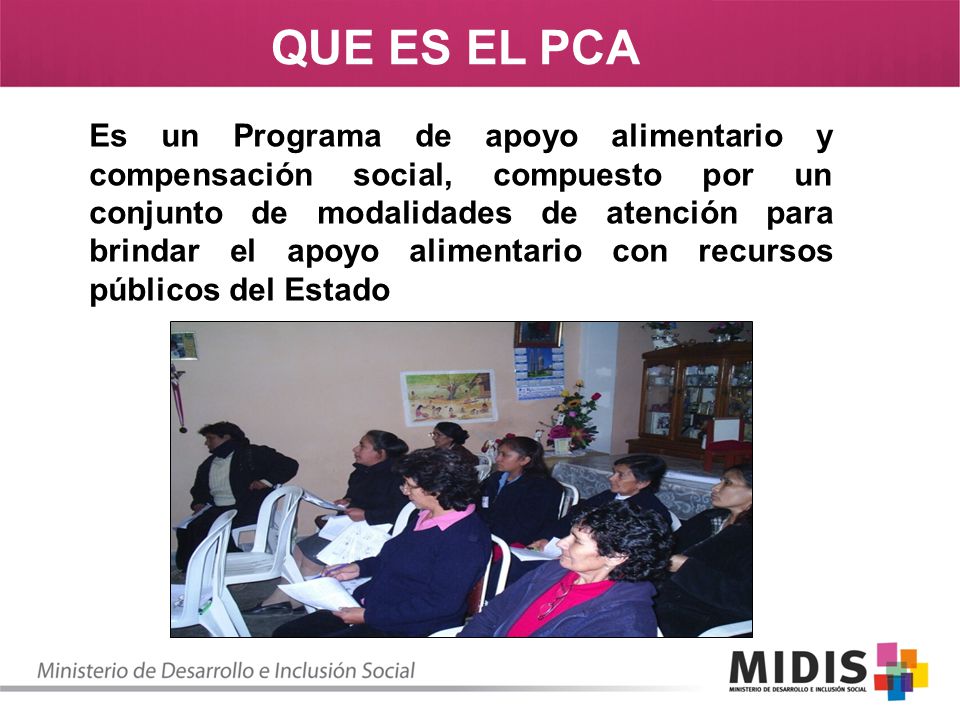 QUE ES EL PCA

Es un Programa de apoyo alimentario y compensación social, compuesto por un conjunto de modalidades de atención para brindar el apoyo alimentario con recursos públicos del Estado

Ministerio de Desarrollo e Inclusión Social

MIDIS
MINISTERIO DE DESARROLLO E INCLUSIÓN SOCIAL